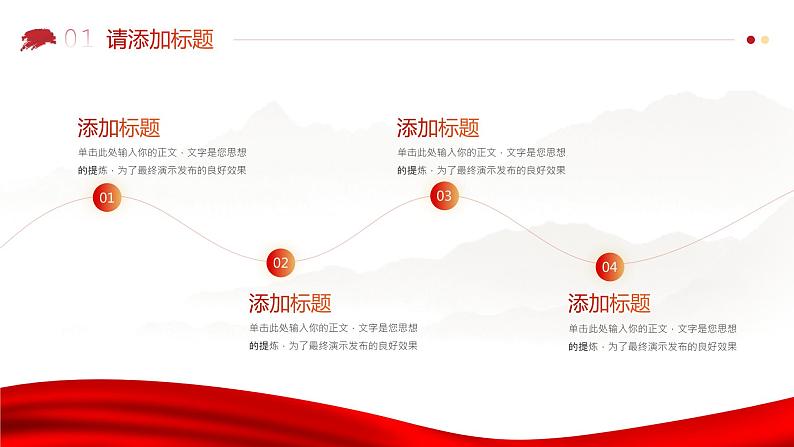 01 请添加标题

添加标题

单击此处输入你的正文，文字是您思想的提炼，为了最终演示发布的良好效果

01

添加标题

单击此处输入你的正文，文字是您思想的提炼，为了最终演示发布的良好效果

03

02

添加标题

单击此处输入你的正文，文字是您思想的提炼，为了最终演示发布的良好效果

04

添加标题

单击此处输入你的正文，文字是您思想的提炼，为了最终演示发布的良好效果